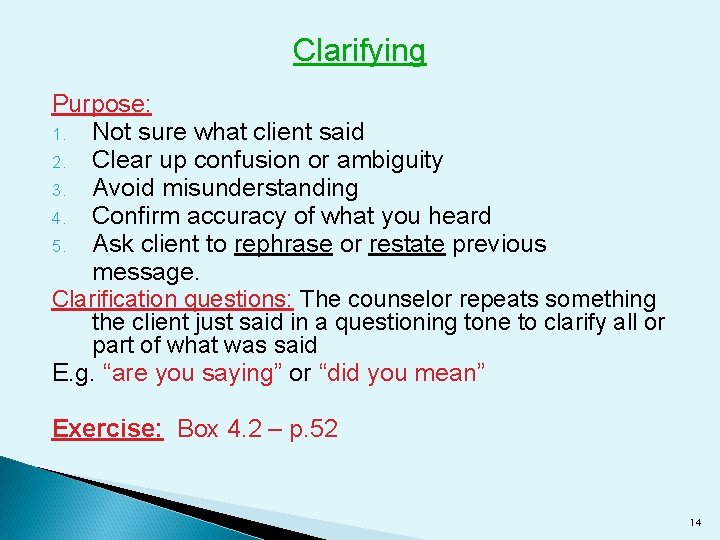 Clarifying

Purpose:
1. Not sure what client said
2. Clear up confusion or ambiguity
3. Avoid misunderstanding
4. Confirm accuracy of what you heard
5. Ask client to rephrase or restate previous message.

Clarification questions: The counselor repeats something the client just said in a questioning tone to clarify all or part of what was said
E.g. “are you saying” or “did you mean”

Exercise: Box 4.2 – p.52

14